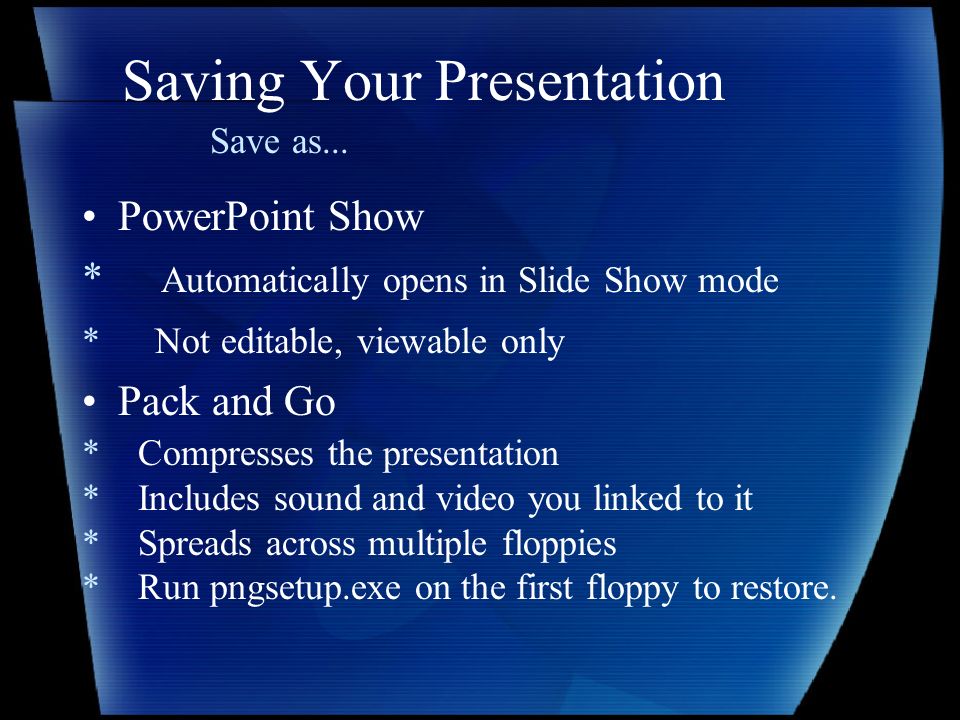 Saving Your Presentation
Save as...

• PowerPoint Show
* Automatically opens in Slide Show mode
* Not editable, viewable only

• Pack and Go
* Compresses the presentation
* Includes sound and video you linked to it
* Spreads across multiple floppies
* Run pngsetup.exe on the first floppy to restore.